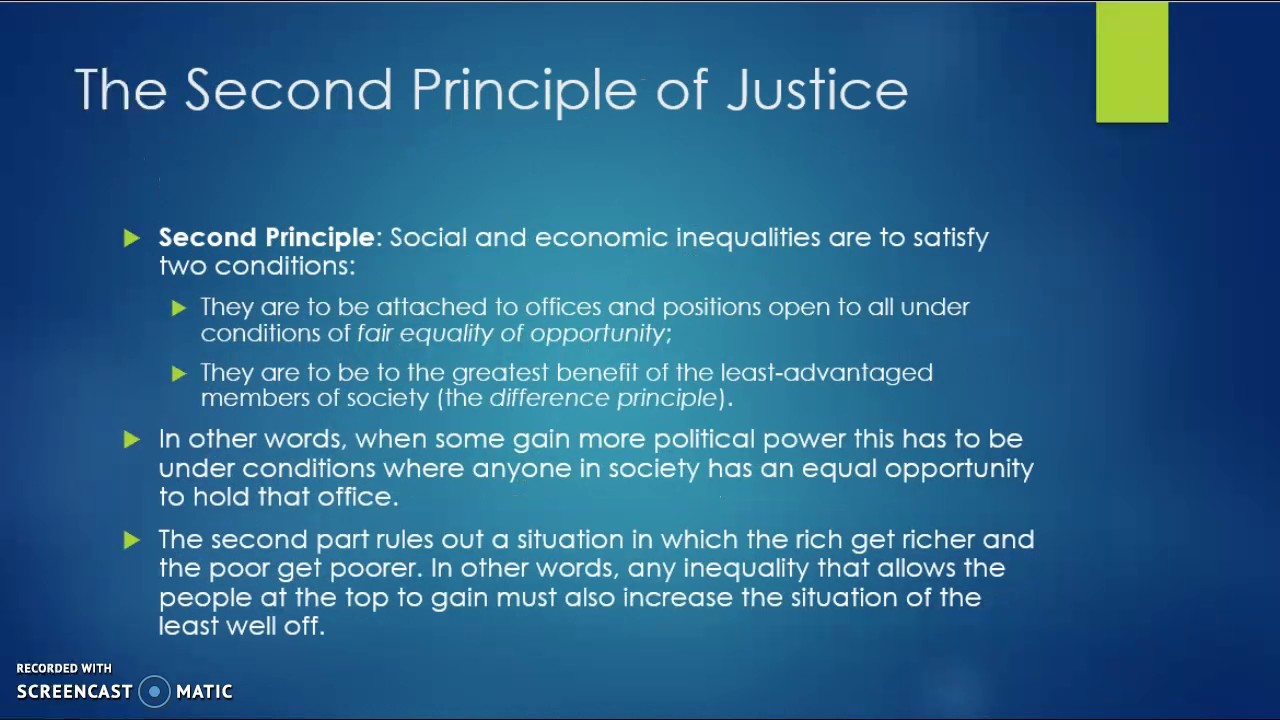 The Second Principle of Justice

Second Principle: Social and economic inequalities are to satisfy two conditions:

They are to be attached to offices and positions open to all under conditions of fair equality of opportunity;

They are to be to the greatest benefit of the least-advantaged members of society (the difference principle).

In other words, when some gain more political power this has to be under conditions where anyone in society has an equal opportunity to hold that office.

The second part rules out a situation in which the rich get richer and the poor get poorer. In other words, any inequality that allows the people at the top to gain must also increase the situation of the least well off.

RECORDED WITH
SCREENCAST MATIC